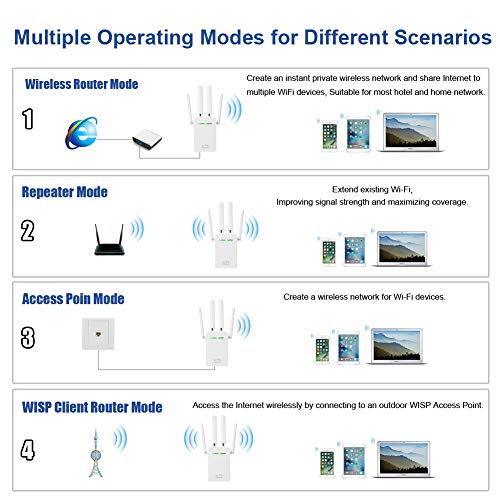 Multiple Operating Modes for Different Scenarios

Wireless Router Mode

1

Create an instant private wireless network and share Internet to multiple WiFi devices, Suitable for most hotel and home network.

Repeater Mode

2

Extend existing Wi-Fi,
Improving signal strength and maximizing coverage.

Access Poin Mode

3

Create a wireless network for Wi-Fi devices.

WISP Client Router Mode

4

Access the Internet wirelessly by connecting to an outdoor WISP Access Point.